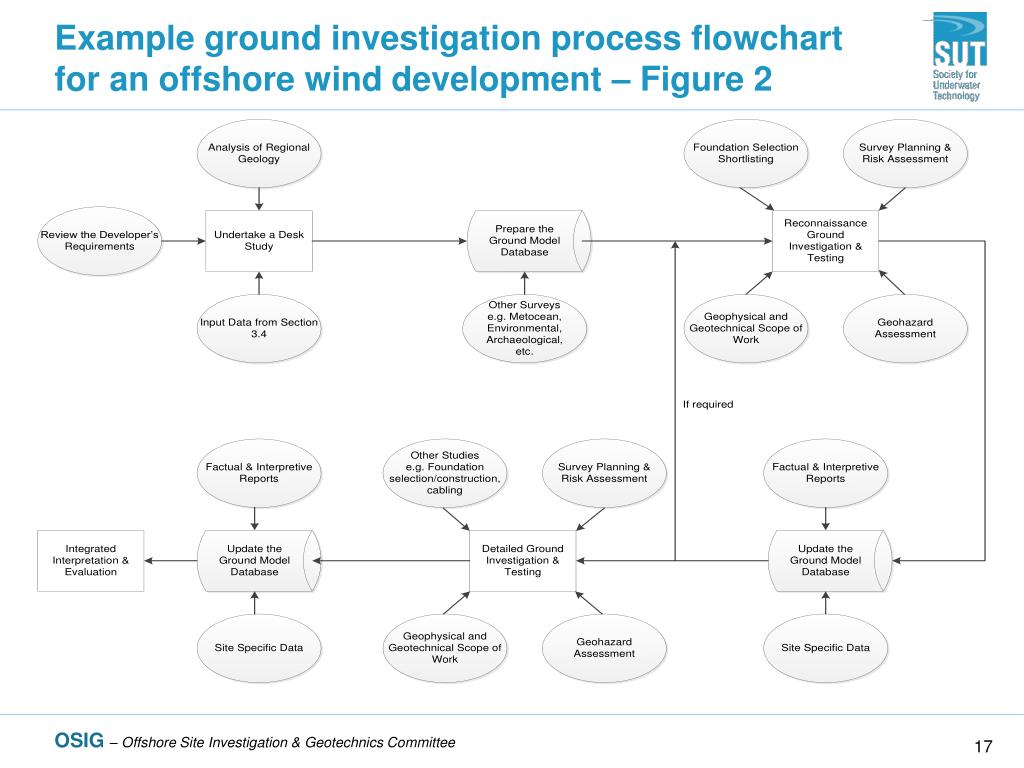 Example ground investigation process flowchart for an offshore wind development – Figure 2

SUT
Society for Underwater Technology

Analysis of Regional Geology

Foundation Selection Shortlisting

Survey Planning & Risk Assessment

Review the Developer's Requirements

Undertake a Desk Study

Prepare the Ground Model Database

Reconnaissance Ground Investigation & Testing

Input Data from Section 3.4

Other Surveys e.g. Metocean, Environmental, Archaeological, etc.

Geophysical and Geotechnical Scope of Work

Geohazard Assessment

If required

Factual & Interpretive Reports

Other Studies e.g. Foundation selection/construction, cabling

Survey Planning & Risk Assessment

Factual & Interpretive Reports

Integrated Interpretation & Evaluation

Update the Ground Model Database

Detailed Ground Investigation & Testing

Update the Ground Model Database

Site Specific Data

Geophysical and Geotechnical Scope of Work

Geohazard Assessment

Site Specific Data

OSIG – Offshore Site Investigation & Geotechnics Committee

17